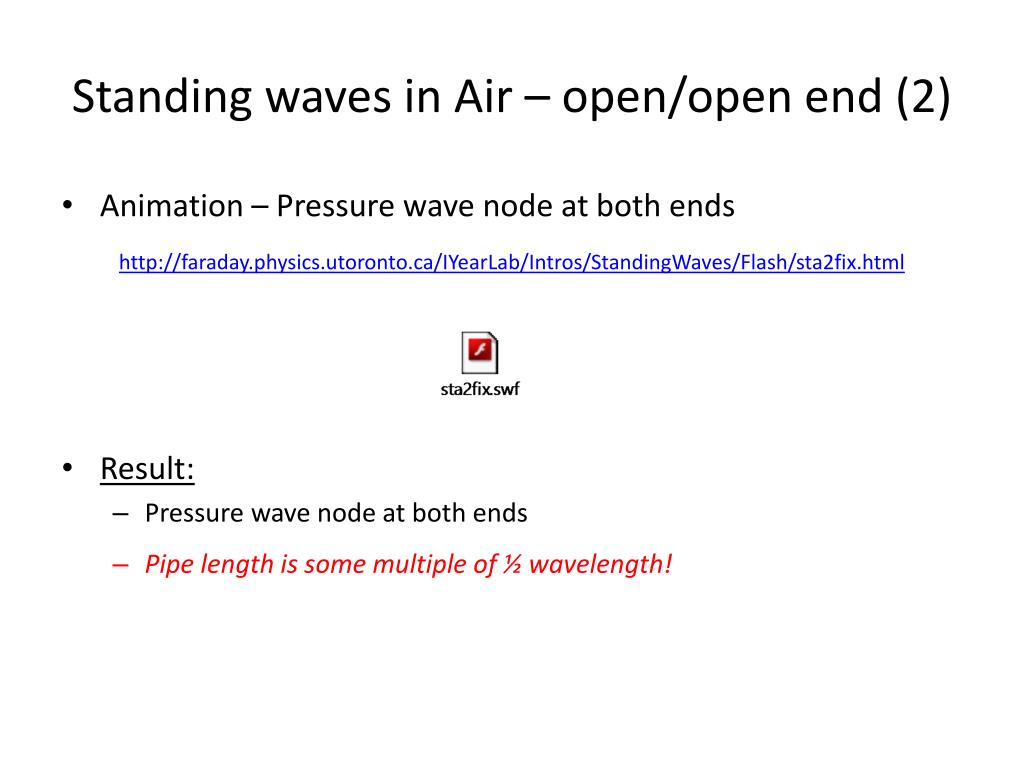 Standing waves in Air – open/open end (2)

• Animation – Pressure wave node at both ends

http://faraday.physics.utoronto.ca/IYearLab/Intros/StandingWaves/Flash/sta2fix.html

sta2fix.swf

• Result:
– Pressure wave node at both ends
– Pipe length is some multiple of ½ wavelength!